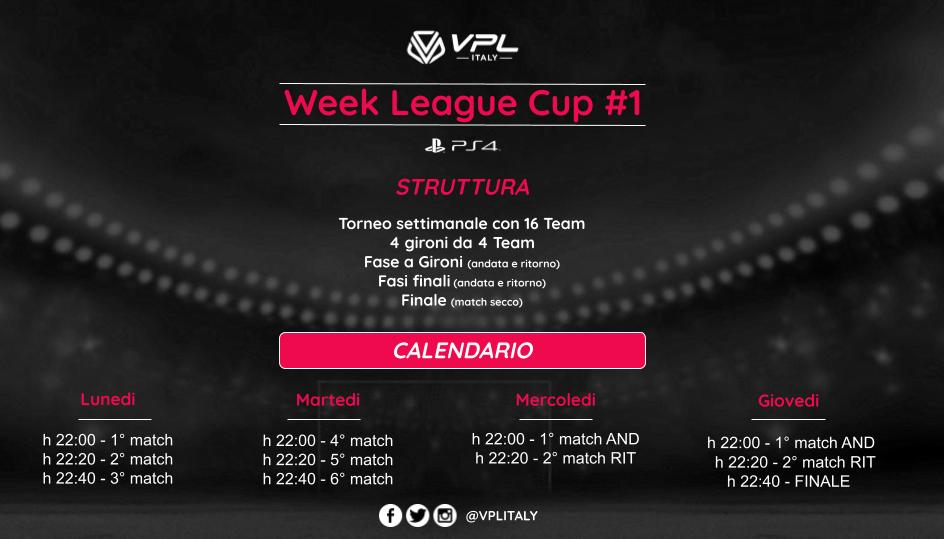 VPL
ITALY

Week League Cup #1

PS4

STRUTTURA

Torneo settimanale con 16 Team
4 gironi da 4 Team
Fase a Gironi (andata e ritorno)
Fasi finali (andata e ritorno)
Finale (match secco)

CALENDARIO

Lunedi

h 22:00 - 1° match
h 22:20 - 2° match
h 22:40 - 3° match

Martedi

h 22:00 - 4° match
h 22:20 - 5° match
h 22:40 - 6° match

Mercoledi

h 22:00 - 1° match AND
h 22:20 - 2° match RIT

Giovedi

h 22:00 - 1° match AND
h 22:20 - 2° match RIT
h 22:40 - FINALE

@VPLITALY